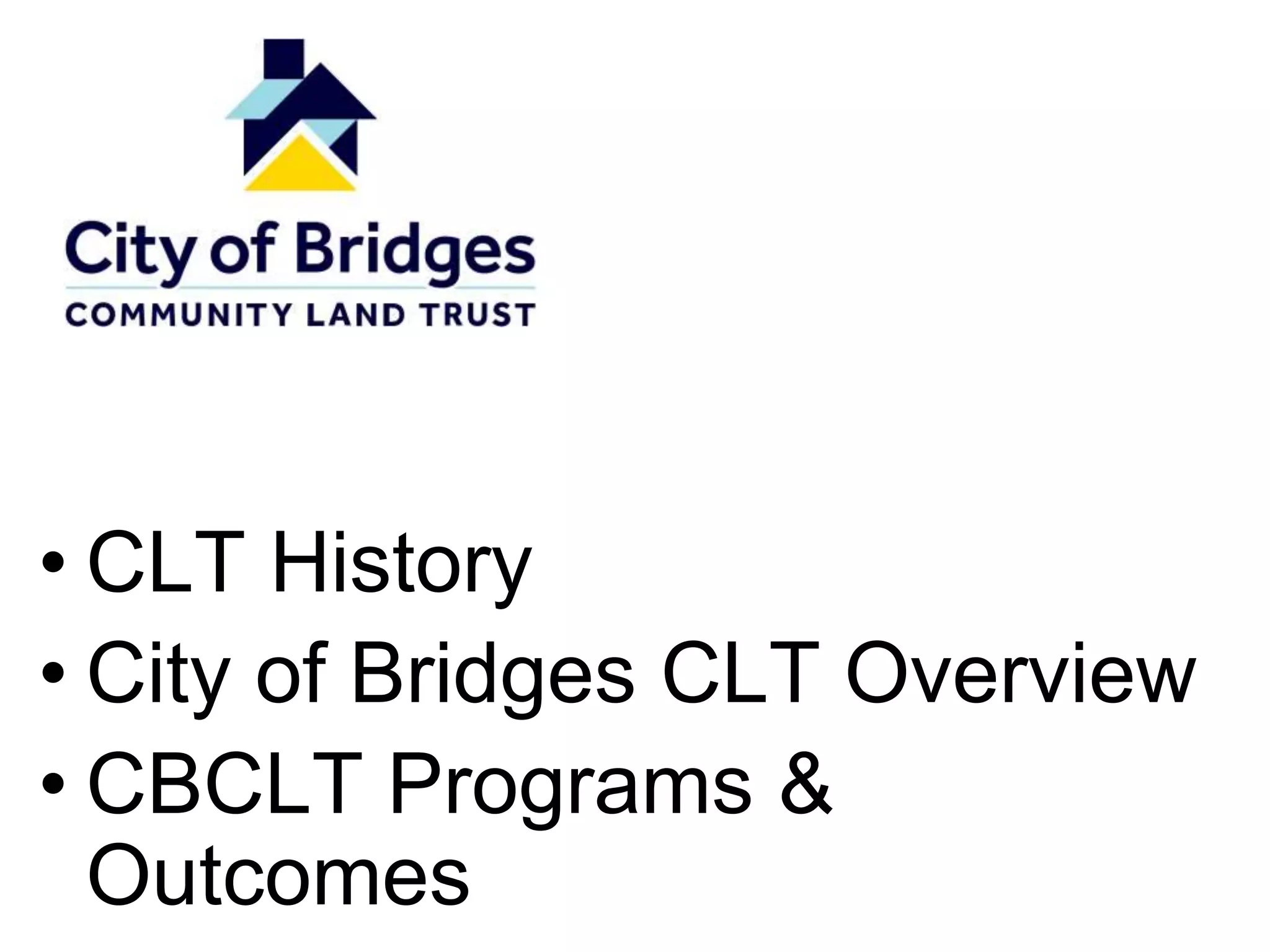 City of Bridges
COMMUNITY LAND TRUST

• CLT History
• City of Bridges CLT Overview
• CBCLT Programs & Outcomes